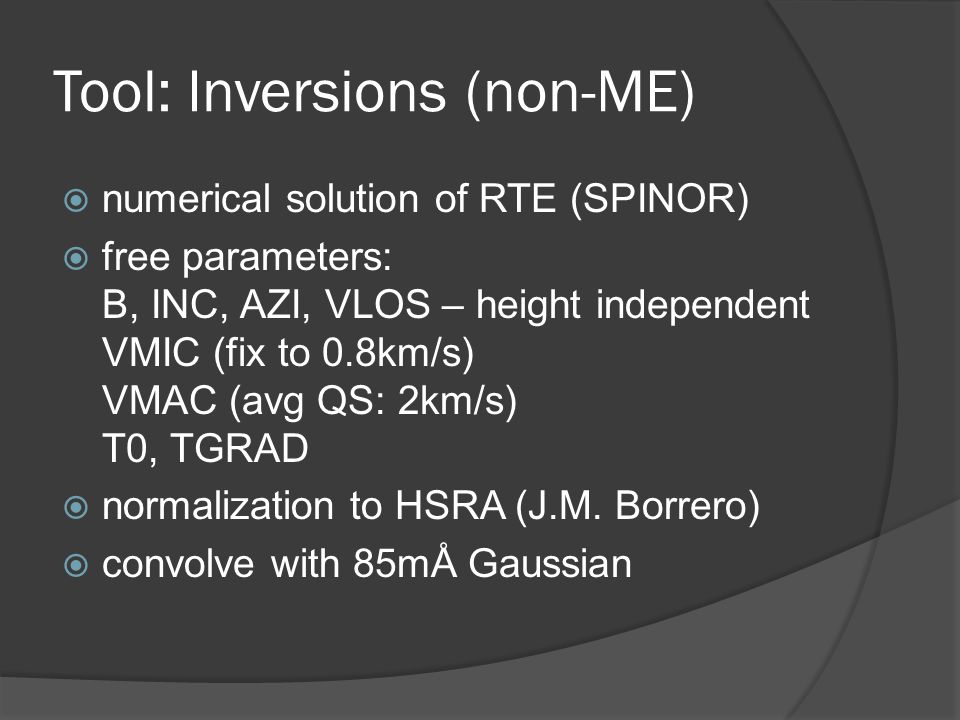 Tool: Inversions (non-ME)

numerical solution of RTE (SPINOR)

free parameters:
B, INC, AZI, VLOS – height independent
VMIC (fix to 0.8km/s)
VMAC (avg QS: 2km/s)
T0, TGRAD

normalization to HSRA (J.M. Borrero)

convolve with 85mÅ Gaussian